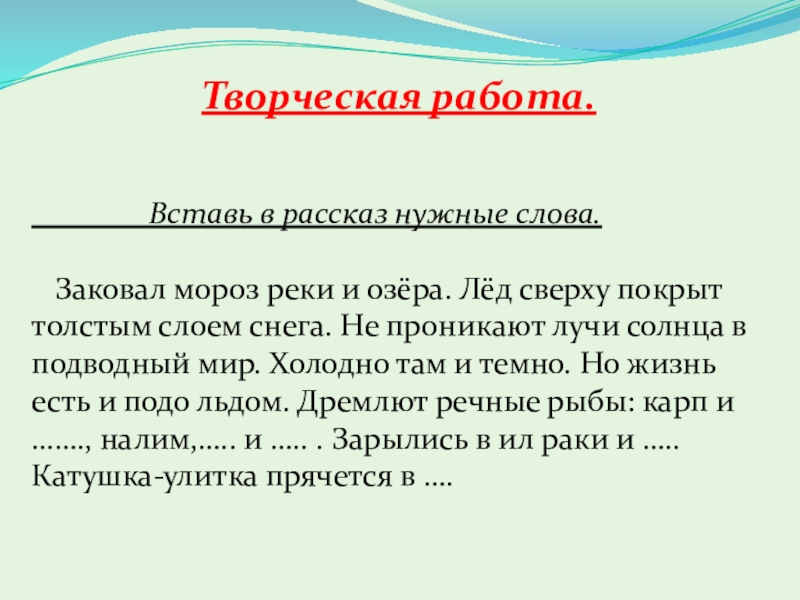 Творческая работа.

Вставь в рассказ нужные слова.

Заковал мороз реки и озёра. Лёд сверху покрыт толстым слоем снега. Не проникают лучи солнца в подводный мир. Холодно там и темно. Но жизнь есть и подо льдом. Дремлют речные рыбы: карп и ……., налим,….. и ….. . Зарылись в ил раки и ….. Катушка-улитка прячется в ….